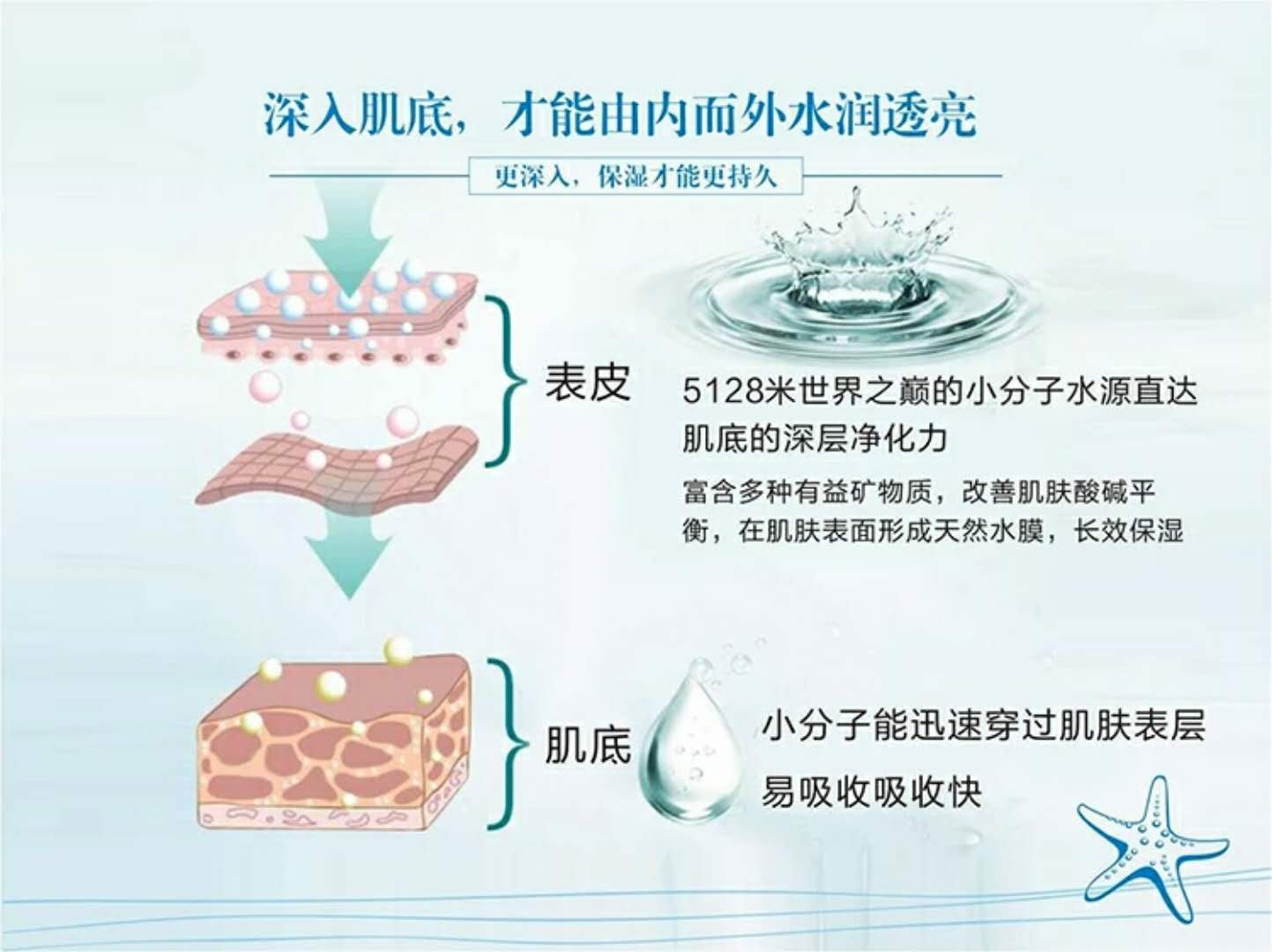 深入肌底，才能由内而外水润透亮

更深入，保湿才能更持久

表皮

5128米世界之巅的小分子水源直达肌底的深层净化力

富含多种有益矿物质，改善肌肤酸碱平衡，在肌肤表面形成天然水膜，长效保湿

肌底

小分子能迅速穿过肌肤表层

易吸收吸收快